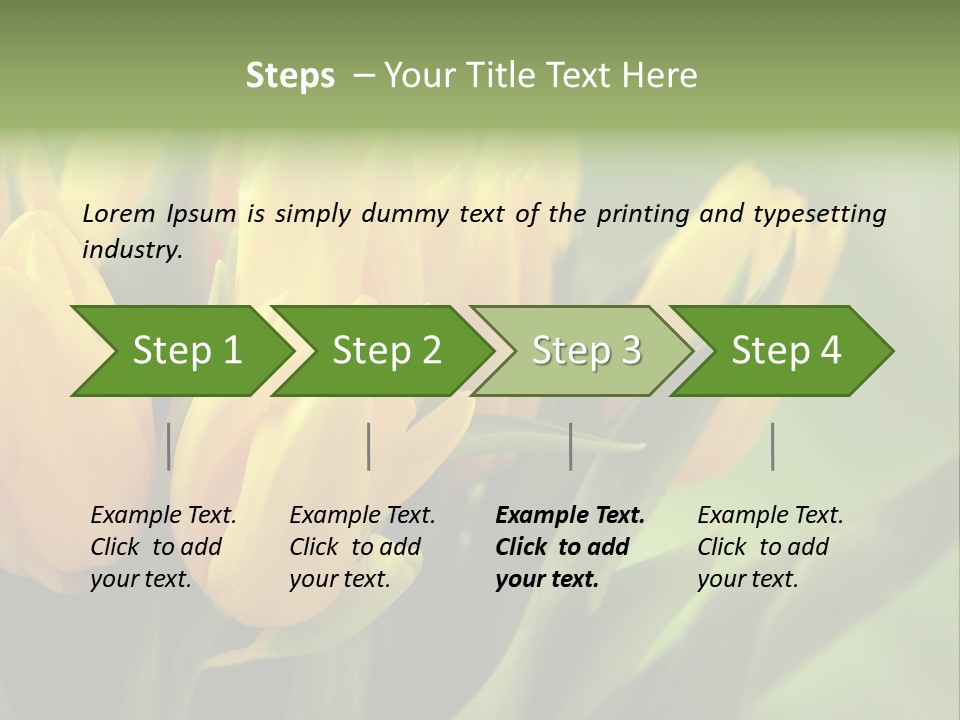 Steps – Your Title Text Here

Lorem Ipsum is simply dummy text of the printing and typesetting industry.

Step 1

Step 2

Step 3

Step 4

Example Text. Click to add your text.

Example Text. Click to add your text.

Example Text. Click to add your text.

Example Text. Click to add your text.